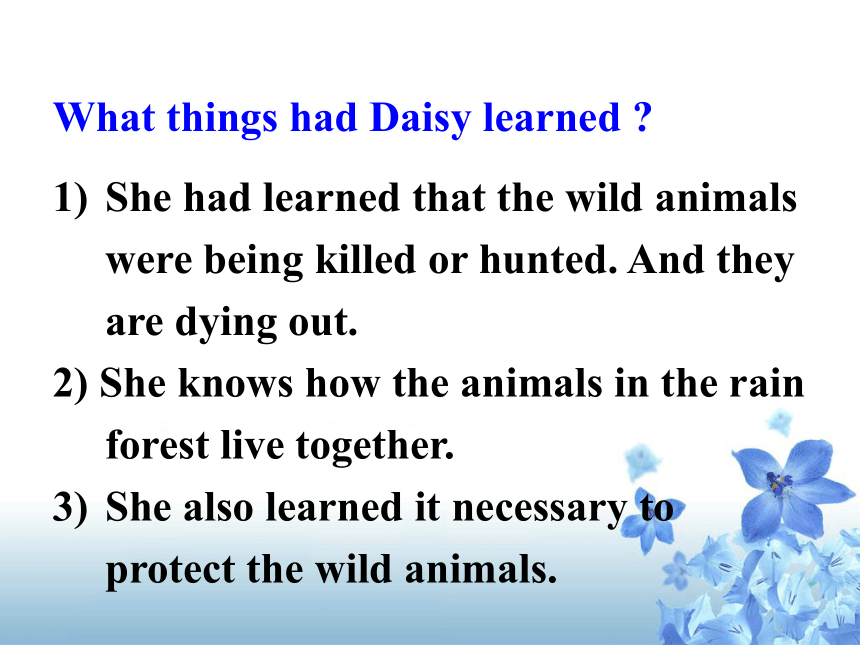 What things had Daisy learned ?

1) She had learned that the wild animals were being killed or hunted. And they are dying out.

2) She knows how the animals in the rain forest live together.

3) She also learned it necessary to protect the wild animals.